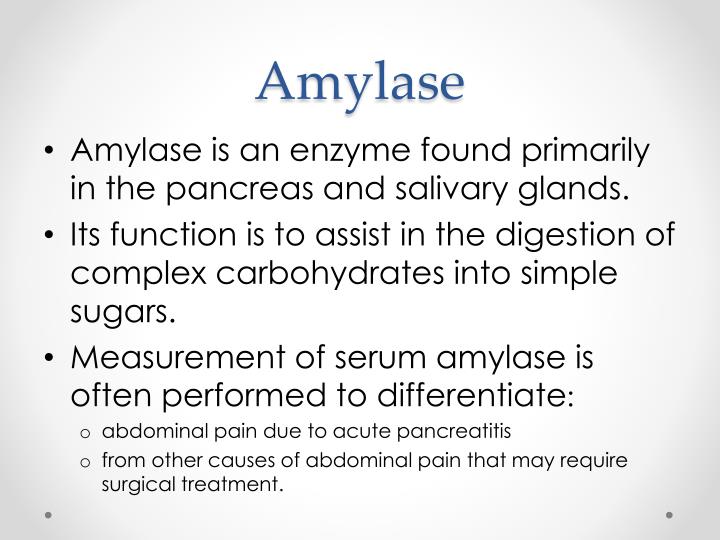 Amylase

• Amylase is an enzyme found primarily in the pancreas and salivary glands.
• Its function is to assist in the digestion of complex carbohydrates into simple sugars.
• Measurement of serum amylase is often performed to differentiate:
  o abdominal pain due to acute pancreatitis
  o from other causes of abdominal pain that may require surgical treatment.